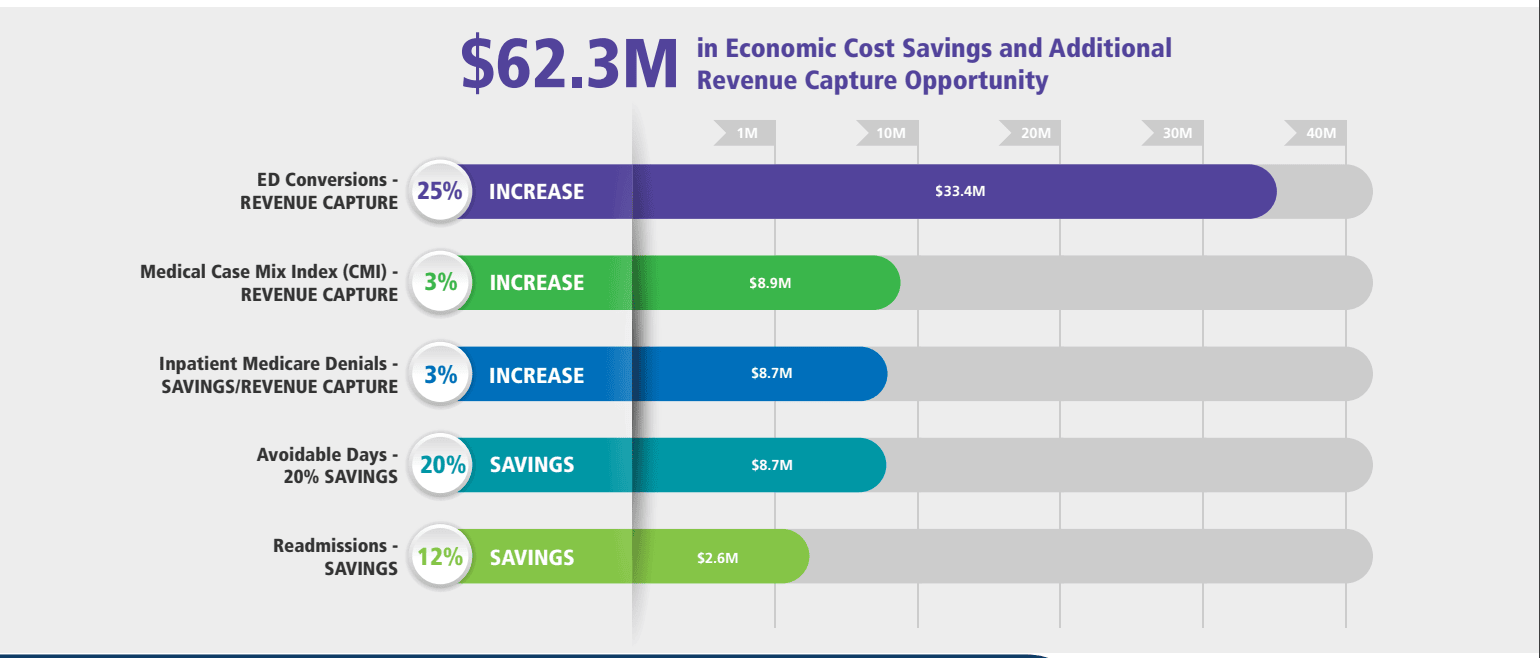 $62.3M in Economic Cost Savings and Additional Revenue Capture Opportunity

1M 10M 20M 30M 40M

ED Conversions - REVENUE CAPTURE 25% INCREASE $33.4M

Medical Case Mix Index (CMI) - REVENUE CAPTURE 3% INCREASE $8.9M

Inpatient Medicare Denials - SAVINGS/REVENUE CAPTURE 3% INCREASE $8.7M

Avoidable Days - 20% SAVINGS 20% SAVINGS $8.7M

Readmissions - SAVINGS 12% SAVINGS $2.6M